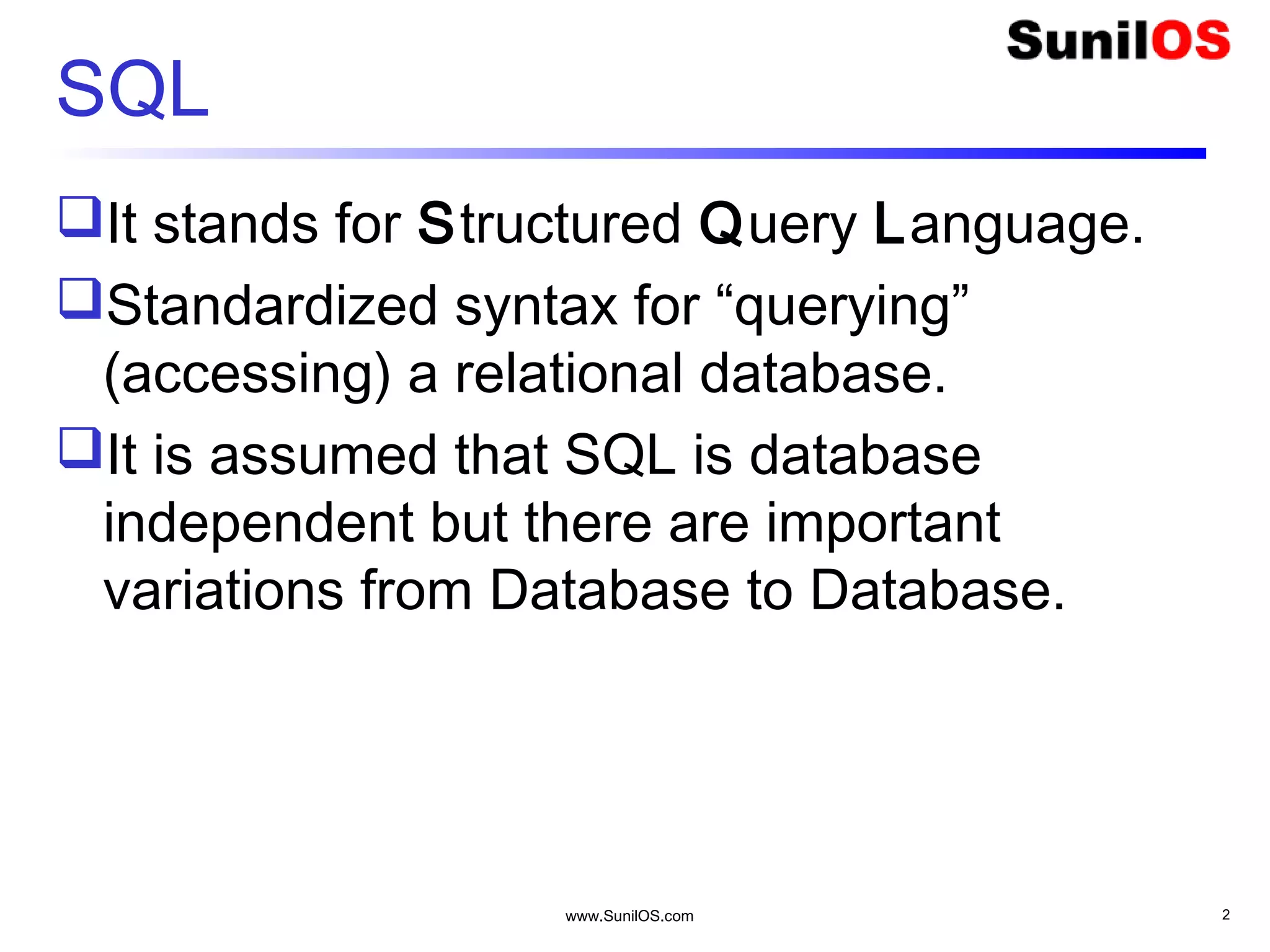 SunilOS

SQL

It stands for Structured Query Language.

Standardized syntax for “querying” (accessing) a relational database.

It is assumed that SQL is database independent but there are important variations from Database to Database.

www.SunilOS.com

2